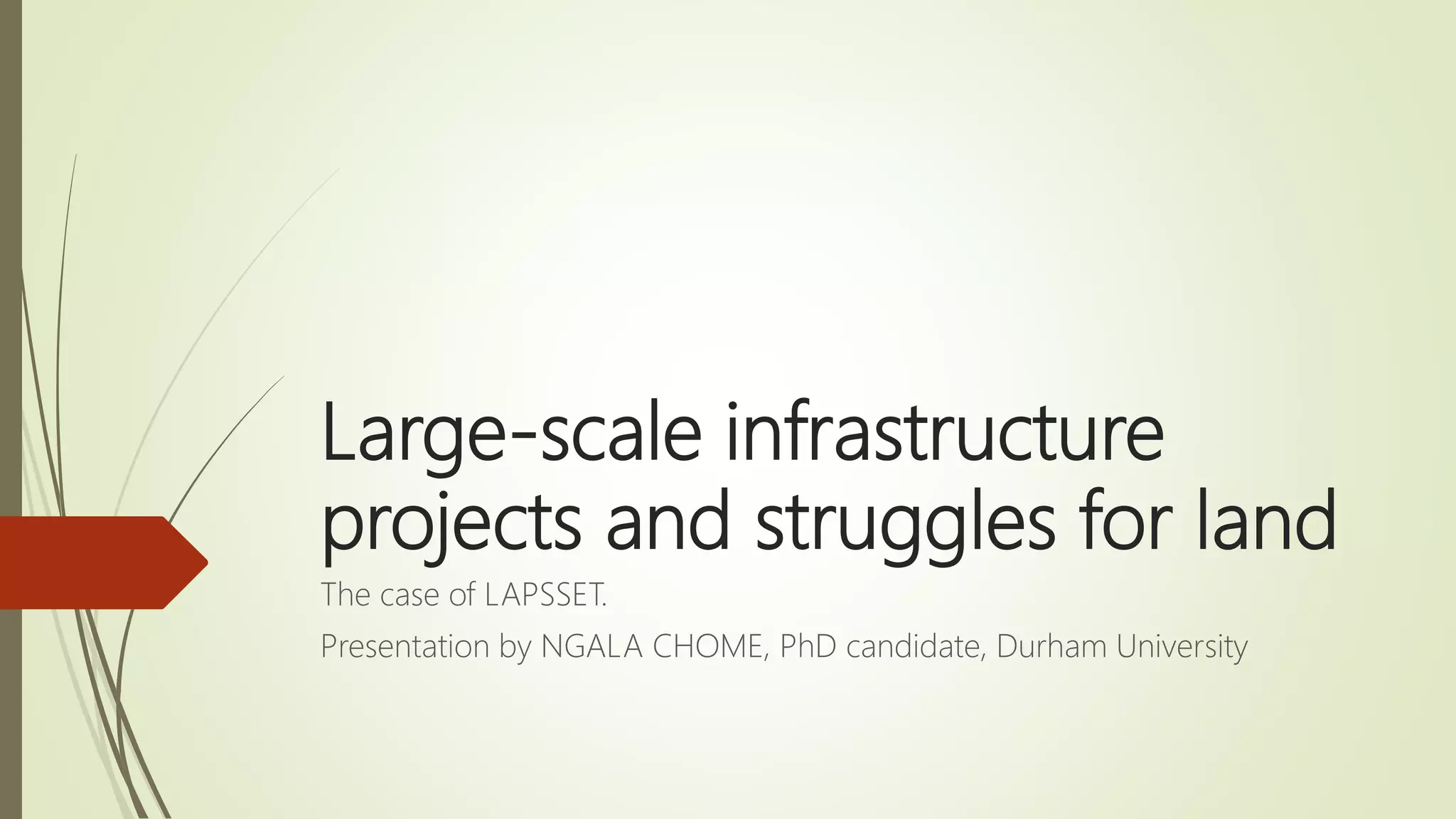 Large-scale infrastructure projects and struggles for land

The case of LAPSSET.

Presentation by NGALA CHOME, PhD candidate, Durham University